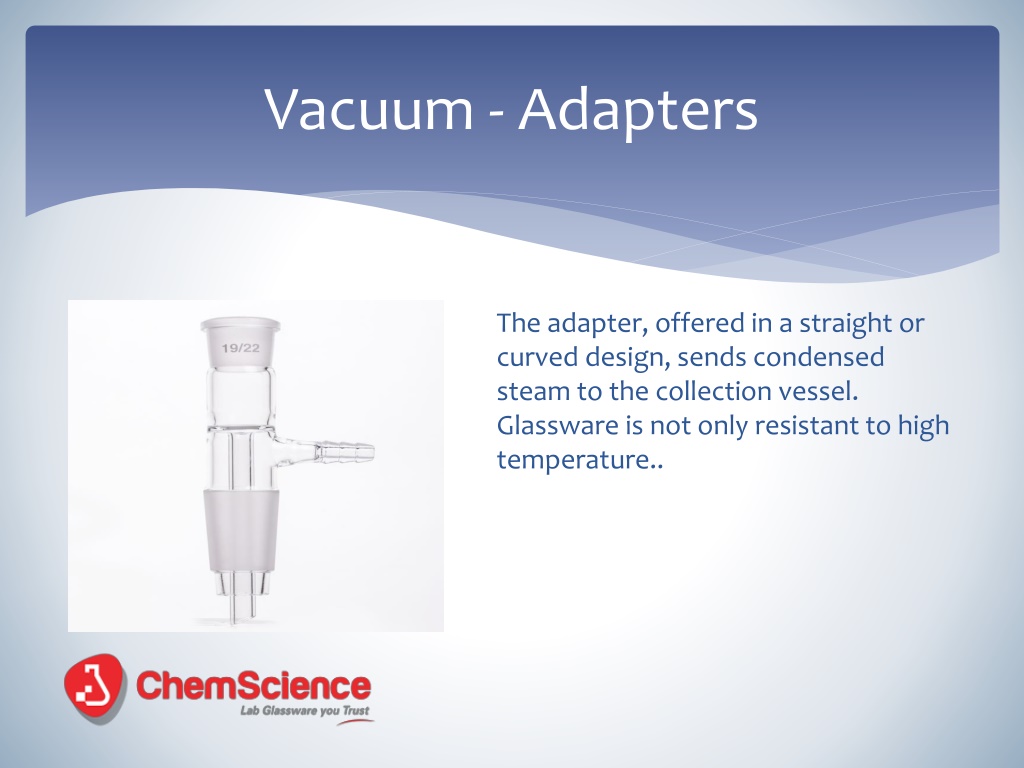 Vacuum - Adapters

19/22

The adapter, offered in a straight or curved design, sends condensed steam to the collection vessel. Glassware is not only resistant to high temperature..

ChemScience
Lab Glassware you Trust